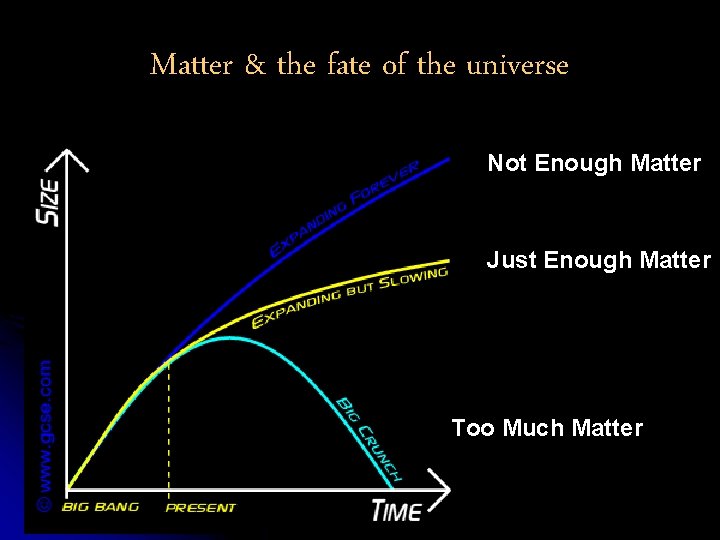 Matter & the fate of the universe

SIZE

EXPANDING FOREVER

Not Enough Matter

EXPANDING BUT SLOWING

Just Enough Matter

BIG CRUNCH

Too Much Matter

© www.gcse.com

BIG BANG

PRESENT

TIME